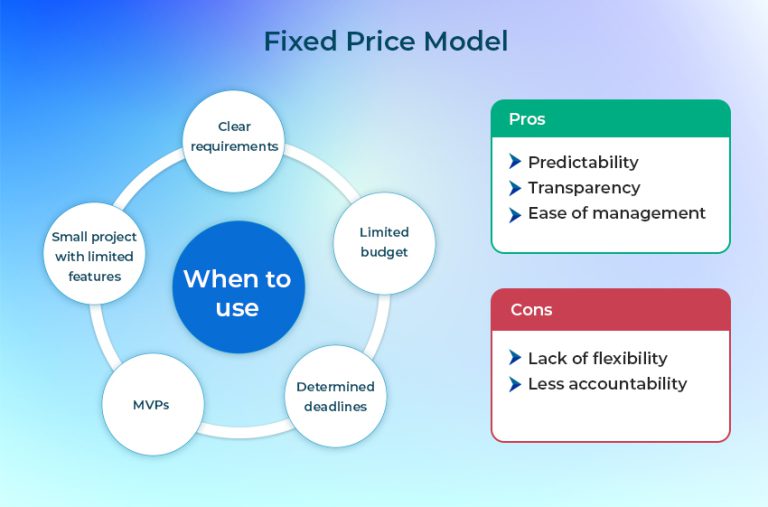 Fixed Price Model

When to use

Clear requirements

Limited budget

Determined deadlines

MVPs

Small project with limited features

Pros

Predictability
Transparency
Ease of management

Cons

Lack of flexibility
Less accountability